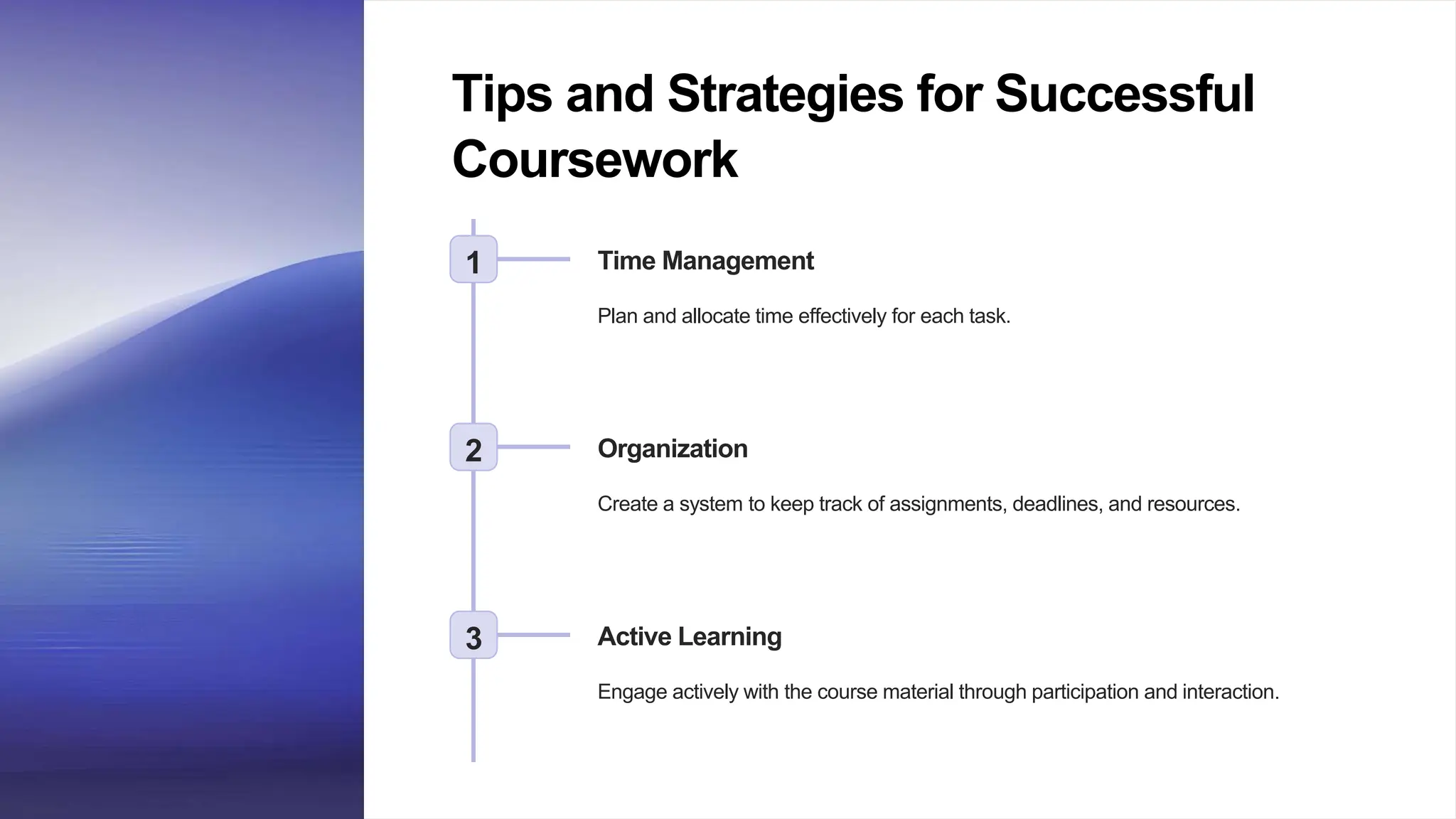 Tips and Strategies for Successful Coursework

1

Time Management

Plan and allocate time effectively for each task.

2

Organization

Create a system to keep track of assignments, deadlines, and resources.

3

Active Learning

Engage actively with the course material through participation and interaction.